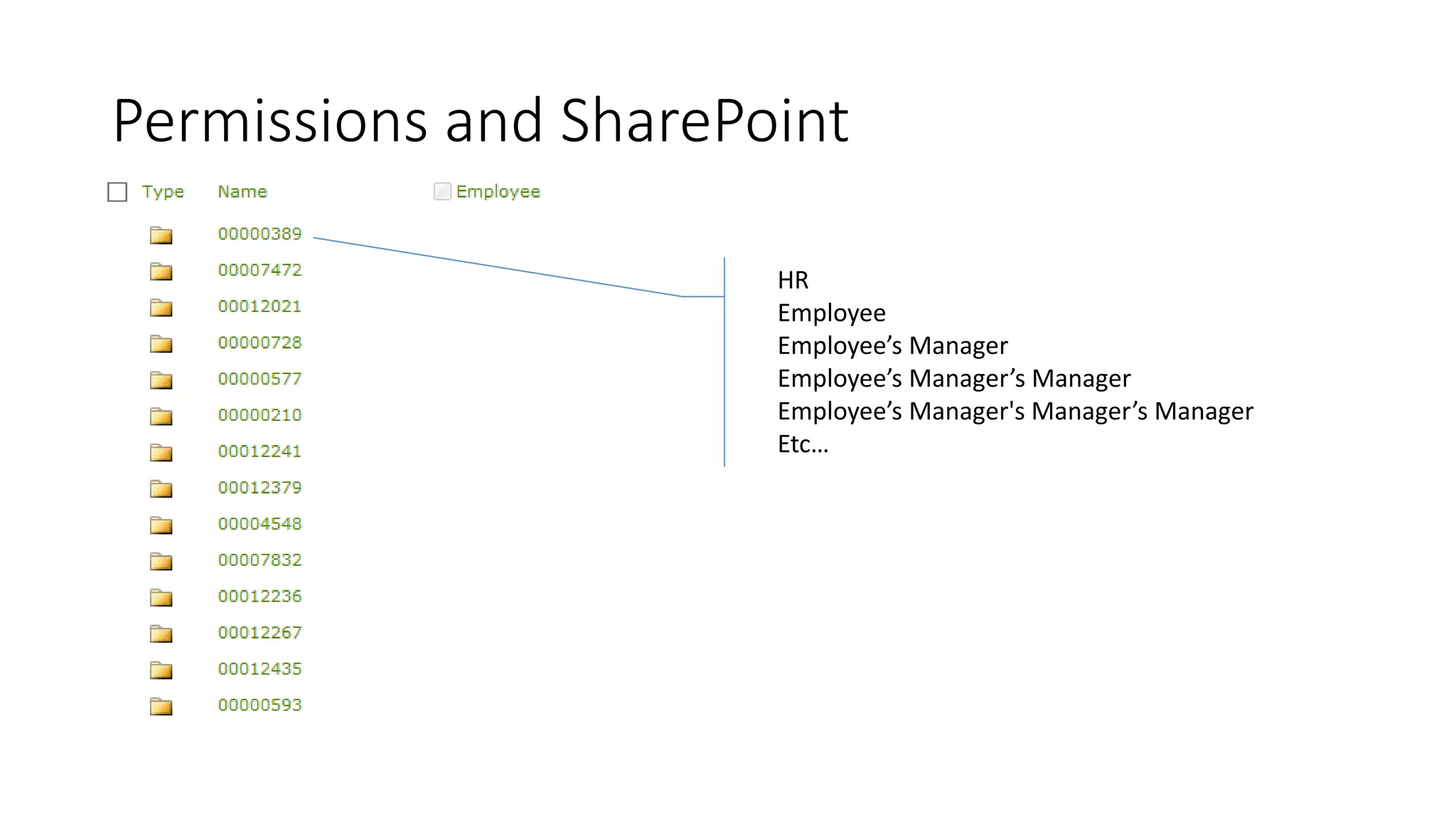 Permissions and SharePoint

Type Name Employee

00000389
00007472
00012021
00000728
00000577
00000210
00012241
00012379
00004548
00007832
00012236
00012267
00012435
00000593

HR
Employee
Employee’s Manager
Employee’s Manager’s Manager
Employee’s Manager's Manager’s Manager
Etc…